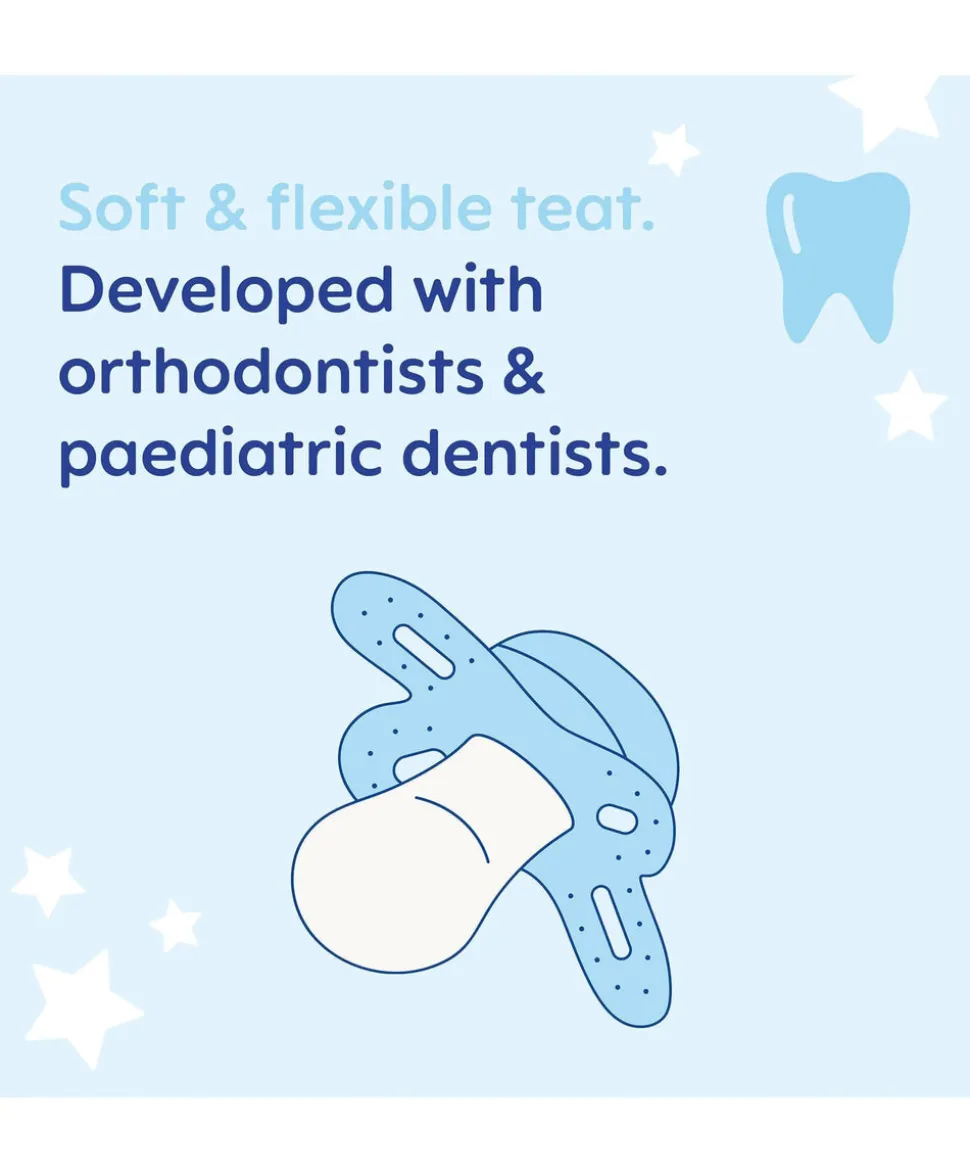 Soft & flexible teat.
Developed with orthodontists & paediatric dentists.